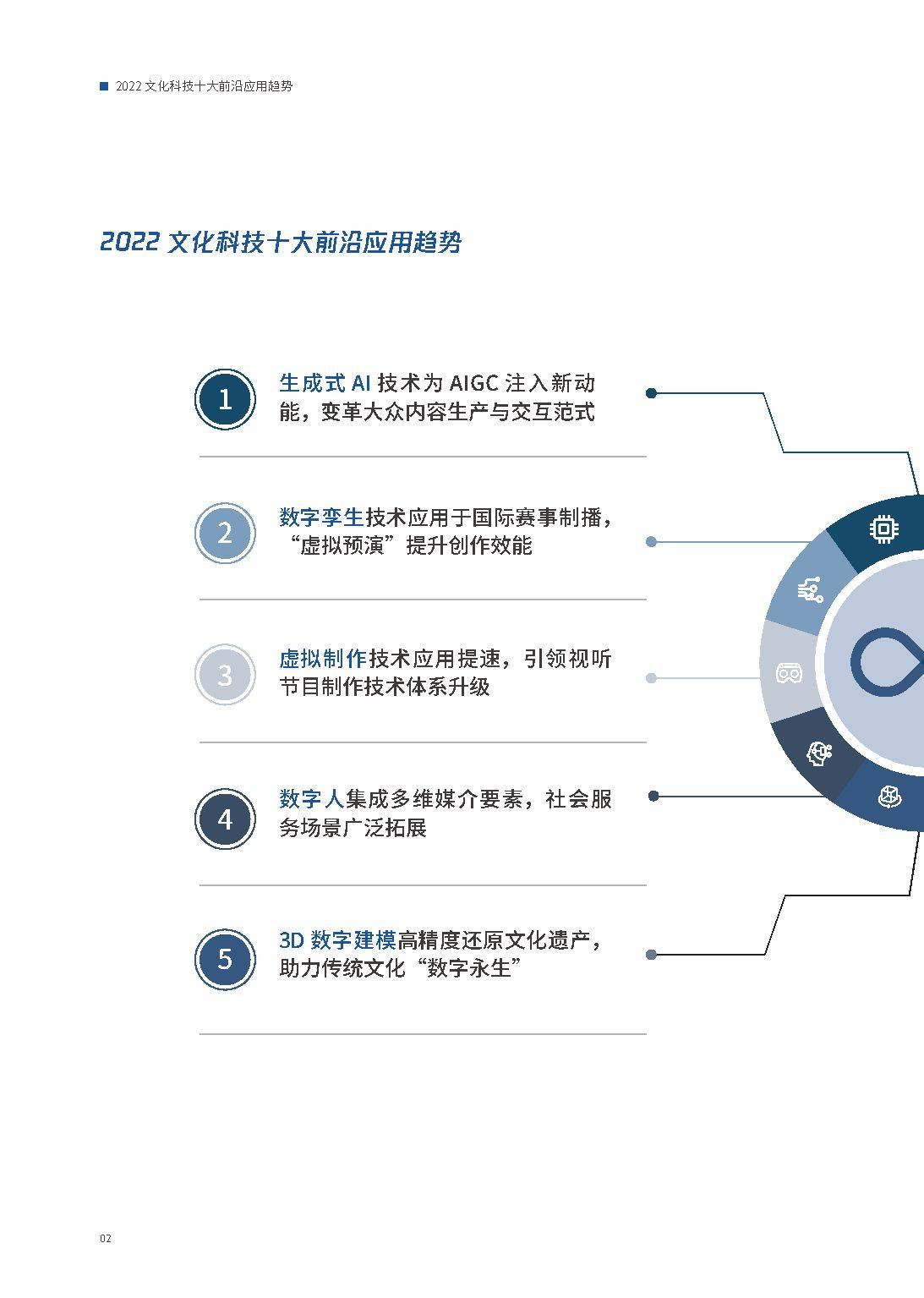 2022 文化科技十大前沿应用趋势

2022 文化科技十大前沿应用趋势

1 生成式 AI 技术为 AIGC 注入新动能，变革大众内容生产与交互范式

2 数字孪生技术应用于国际赛事制播，“虚拟预演”提升创作效能

3 虚拟制作技术应用提速，引领视听节目制作技术体系升级

4 数字人集成多维媒介要素，社会服务场景广泛拓展

5 3D 数字建模高精度还原文化遗产，助力传统文化“数字永生”

02